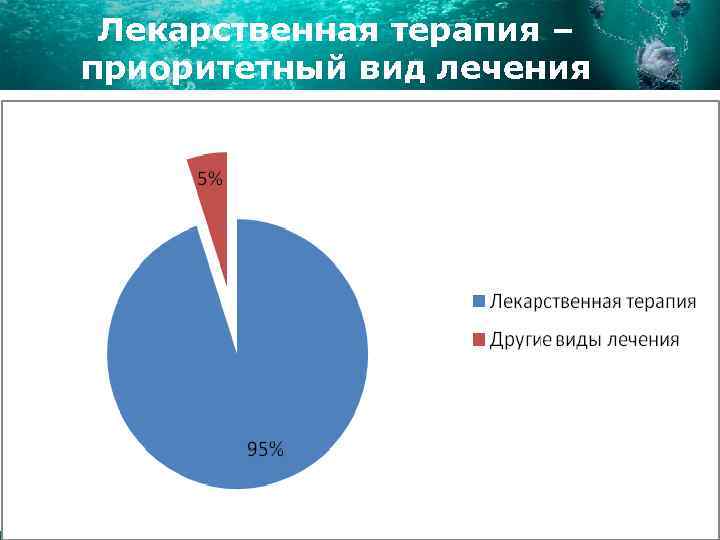 Лекарственная терапия – приоритетный вид лечения

5%

95%

Лекарственная терапия

Другие виды лечения